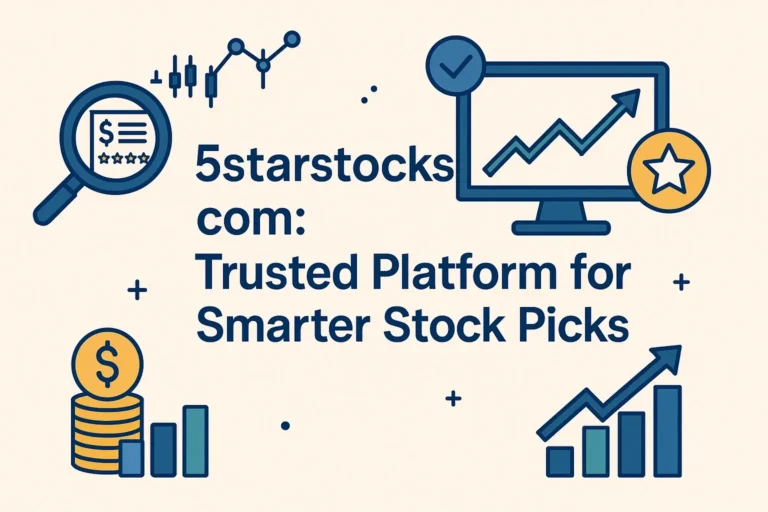 $

5starstocks com:
Trusted Platform for Smarter Stock Picks

$